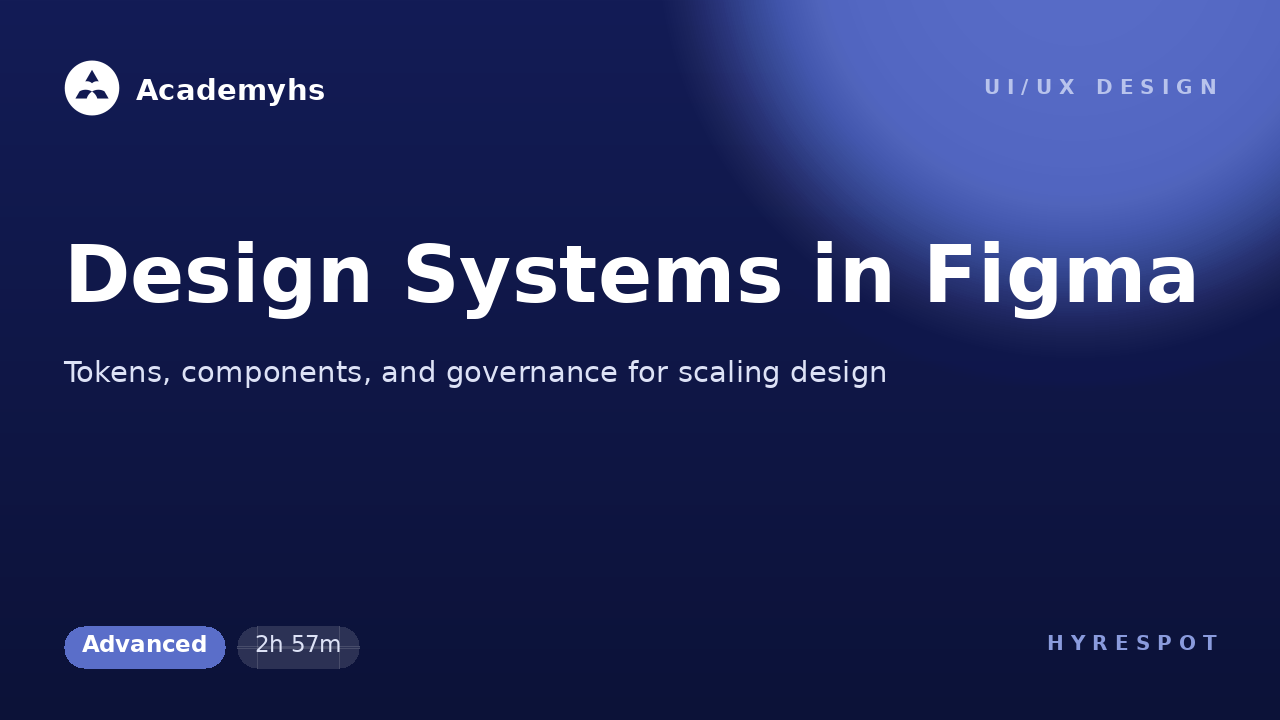 Academyhs

UI/UX DESIGN

Design Systems in Figma

Tokens, components, and governance for scaling design

Advanced

2h 57m

HYRESPOT